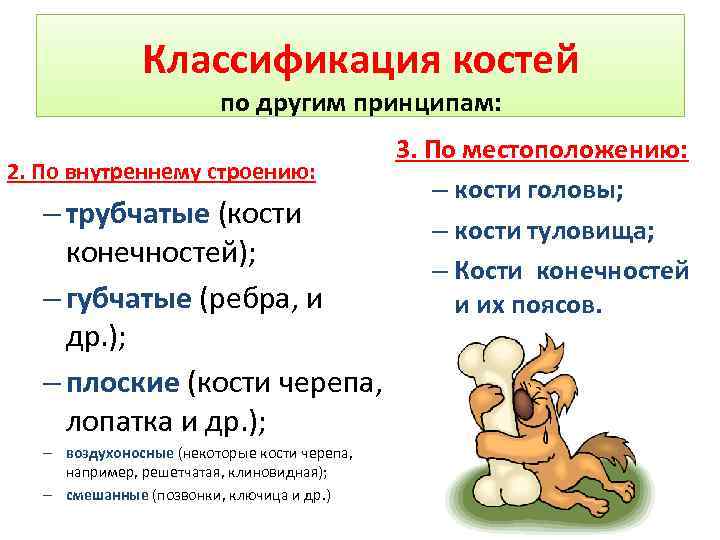 Классификация костей
по другим принципам:

2. По внутреннему строению:

– трубчатые (кости конечностей);

– губчатые (ребра, и др.);

– плоские (кости черепа, лопатка и др.);

– воздухоносные (некоторые кости черепа, например, решетчатая, клиновидная);

– смешанные (позвонки, ключица и др.)

3. По местоположению:

– кости головы;

– кости туловища;

– Кости конечностей и их поясов.